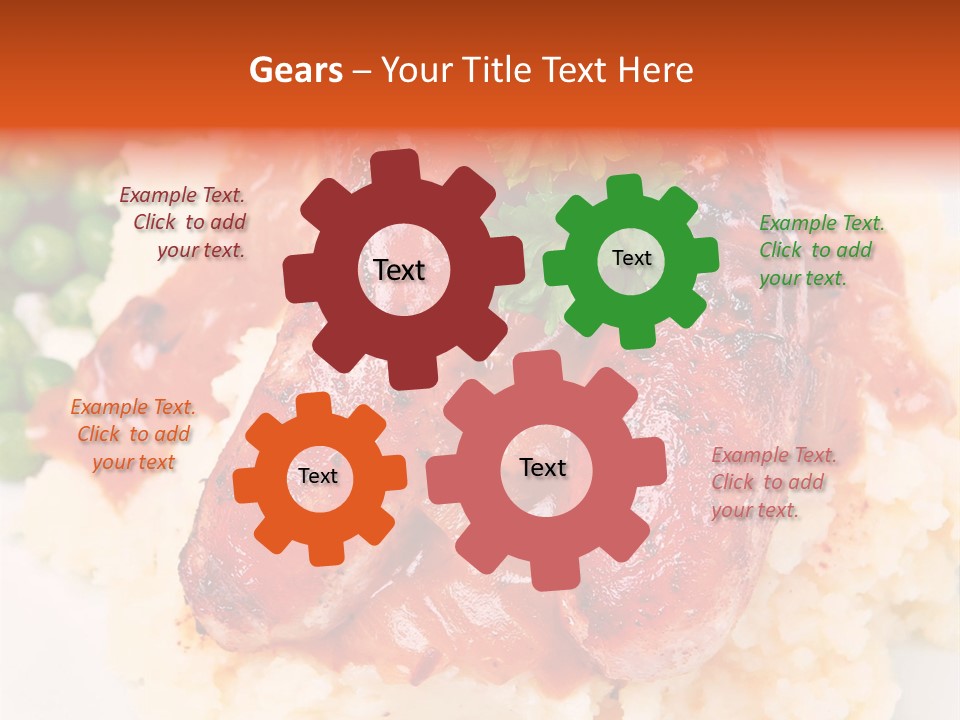 Gears – Your Title Text Here

Example Text. Click to add your text.

Text

Text

Example Text. Click to add your text.

Example Text. Click to add your text

Text

Text

Example Text. Click to add your text.